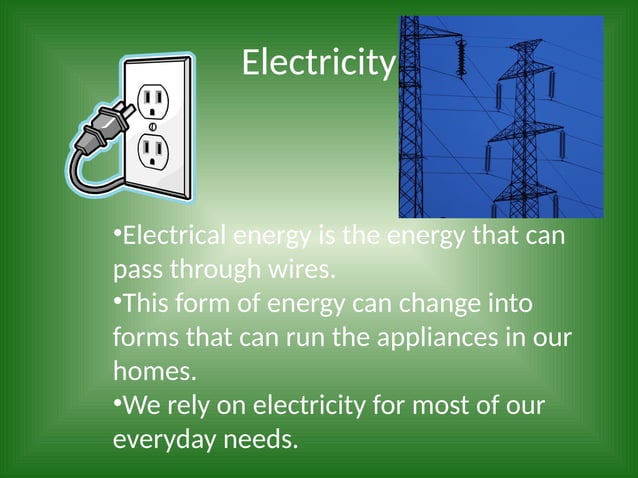 Electricity

•Electrical energy is the energy that can pass through wires.
•This form of energy can change into forms that can run the appliances in our homes.
•We rely on electricity for most of our everyday needs.